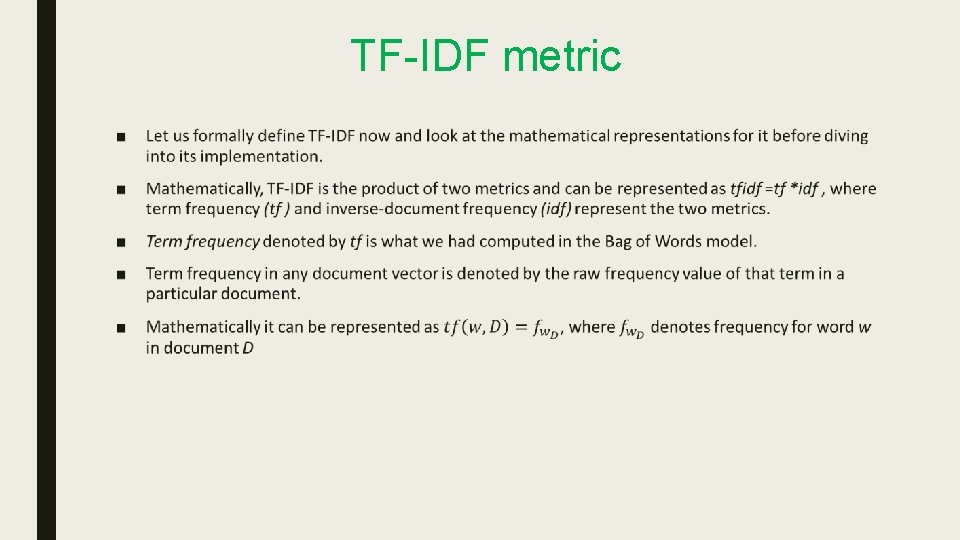 TF-IDF metric

■ Let us formally define TF-IDF now and look at the mathematical representations for it before diving into its implementation.

■ Mathematically, TF-IDF is the product of two metrics and can be represented as tfidf =tf *idf , where term frequency (tf ) and inverse-document frequency (idf) represent the two metrics.

■ Term frequency denoted by tf is what we had computed in the Bag of Words model.

■ Term frequency in any document vector is denoted by the raw frequency value of that term in a particular document.

■ Mathematically it can be represented as $tf(w, D) = f_{w_D}$, where $f_{w_D}$ denotes frequency for word w in document D